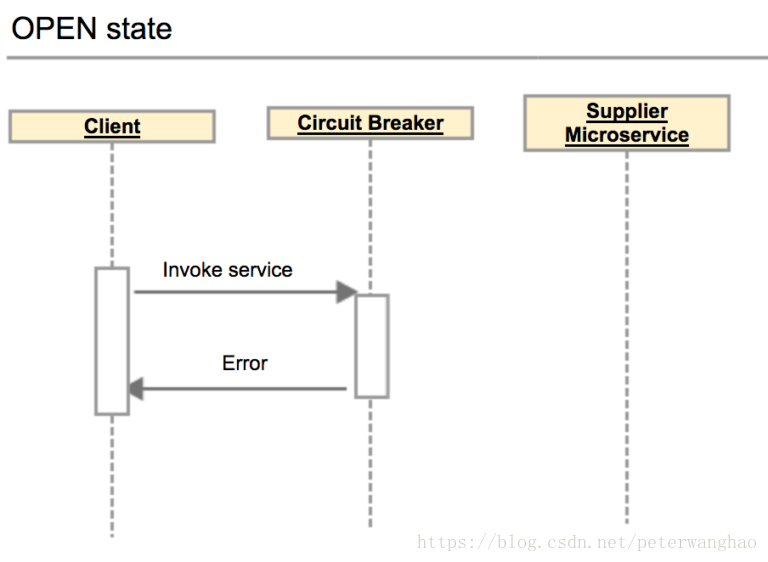 OPEN state

Client

Circuit Breaker

Supplier Microservice

Invoke service

Error

https://blog.csdn.net/peterwanghao